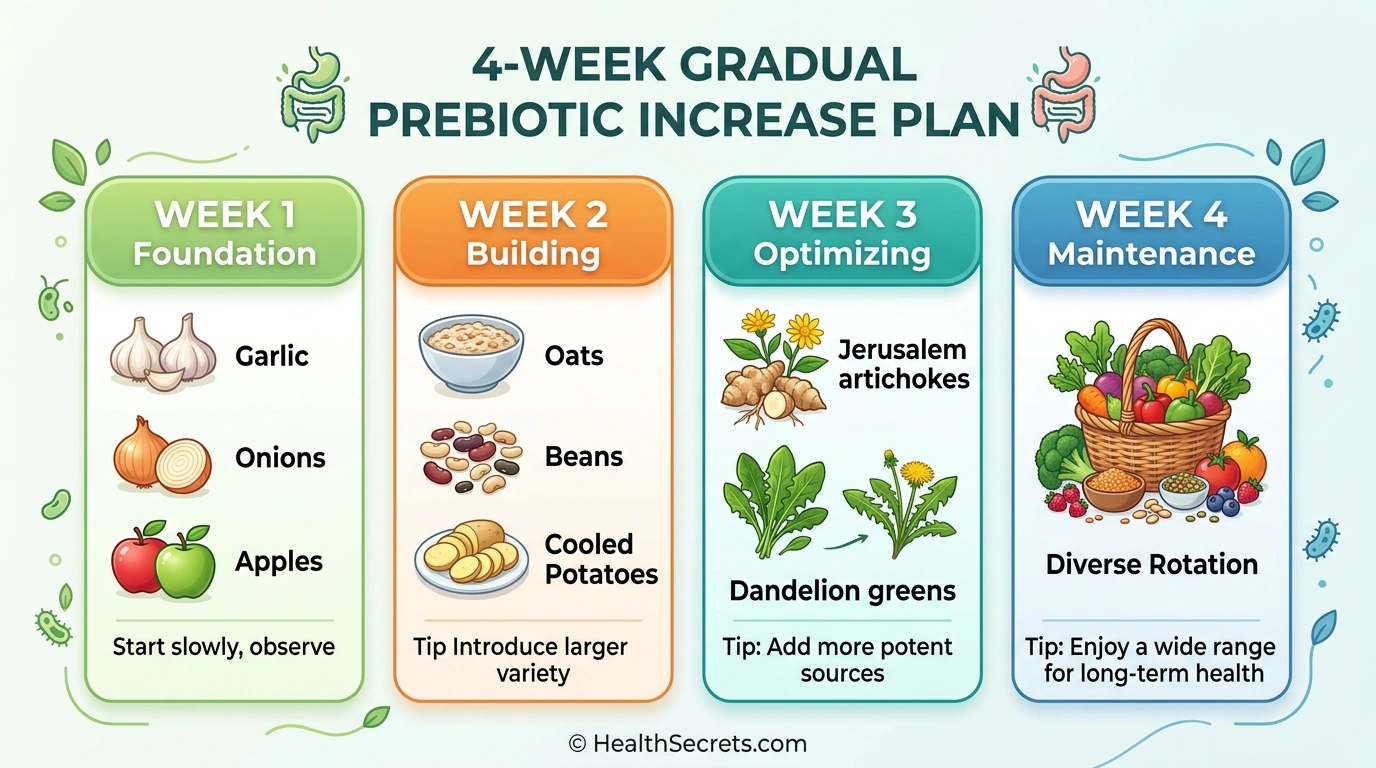 4-WEEK GRADUAL PREBIOTIC INCREASE PLAN

WEEK 1
Foundation

Garlic

Onions

Apples

Start slowly, observe

WEEK 2
Building

Oats

Beans

Cooled Potatoes

Tip Introduce larger variety

WEEK 3
Optimizing

Jerusalem artichokes

Dandelion greens

Tip: Add more potent sources

WEEK 4
Maintenance

Diverse Rotation

Tip: Enjoy a wide range for long-term health

© HealthSecrets.com